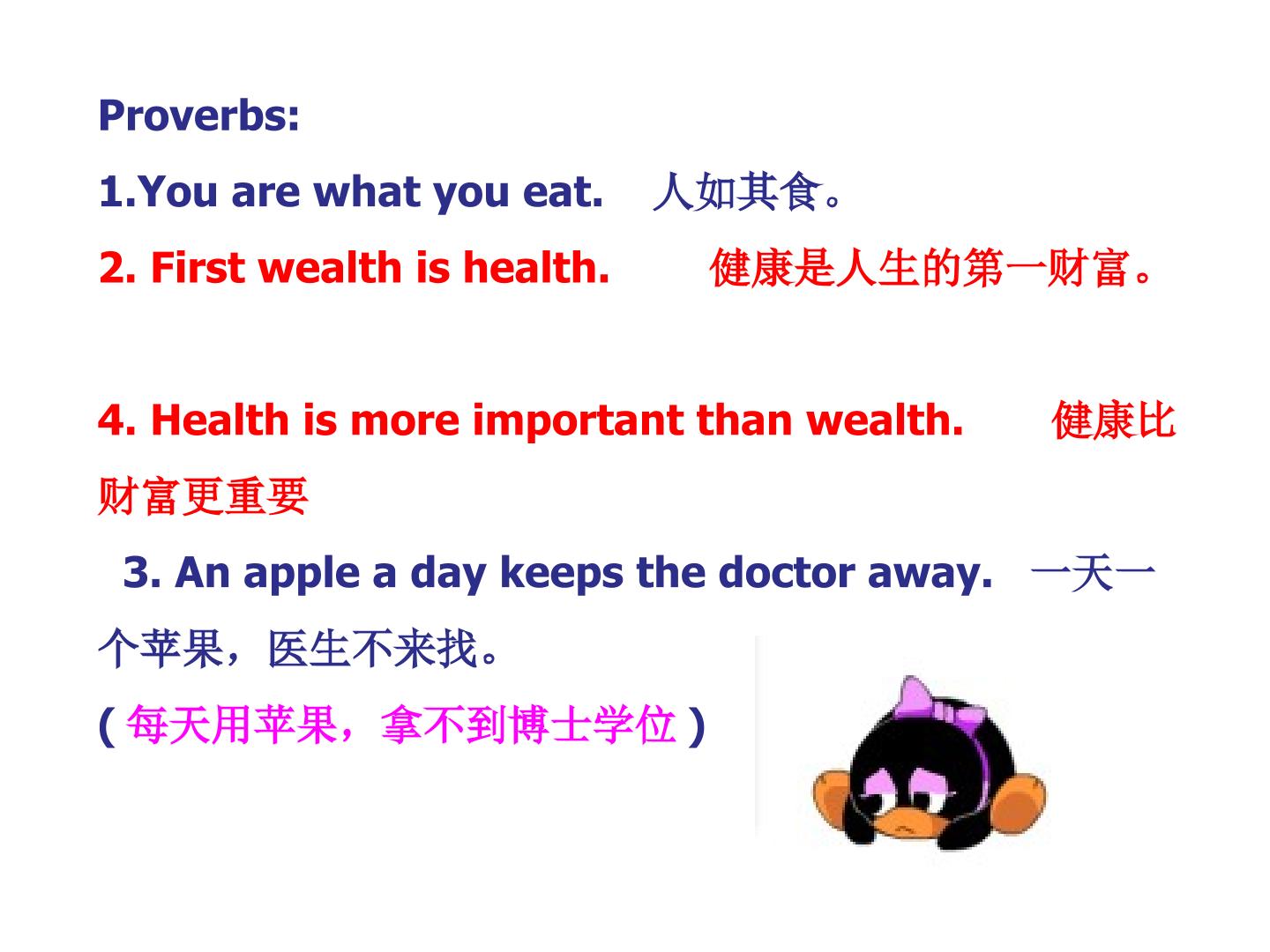 Proverbs:

1.You are what you eat. 人如其食。

2. First wealth is health. 健康是人生的第一财富。

4. Health is more important than wealth. 健康比财富更重要

3. An apple a day keeps the doctor away. 一天一个苹果，医生不来找。

( 每天用苹果，拿不到博士学位 )